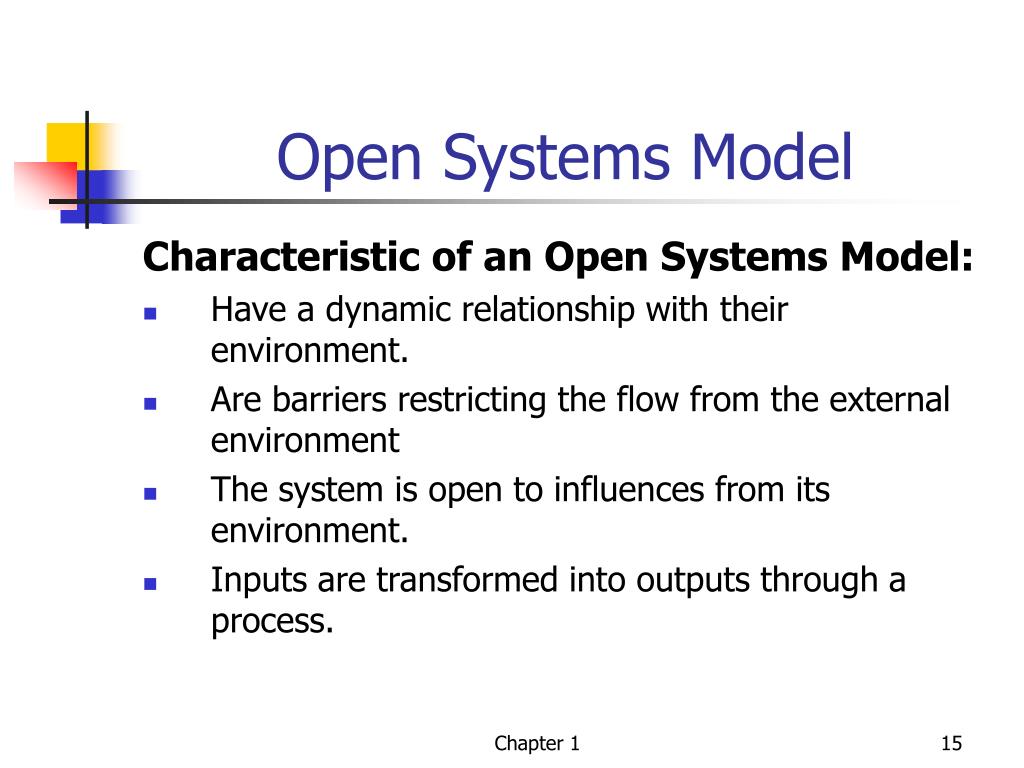 Open Systems Model

Characteristic of an Open Systems Model:

- Have a dynamic relationship with their environment.
- Are barriers restricting the flow from the external environment
- The system is open to influences from its environment.
- Inputs are transformed into outputs through a process.

Chapter 1

15